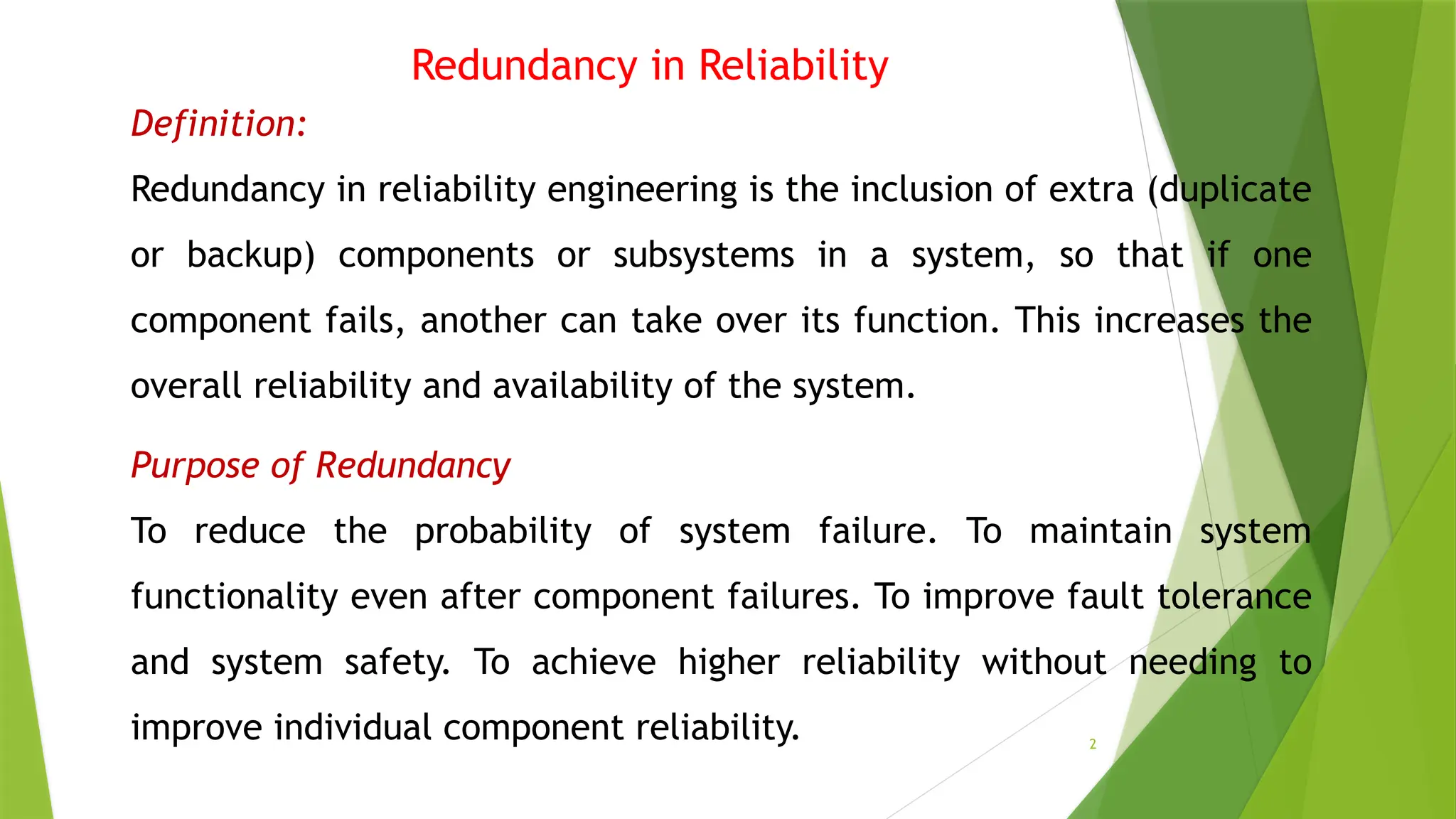 Redundancy in Reliability

Definition:

Redundancy in reliability engineering is the inclusion of extra (duplicate or backup) components or subsystems in a system, so that if one component fails, another can take over its function. This increases the overall reliability and availability of the system.

Purpose of Redundancy

To reduce the probability of system failure. To maintain system functionality even after component failures. To improve fault tolerance and system safety. To achieve higher reliability without needing to improve individual component reliability.

2